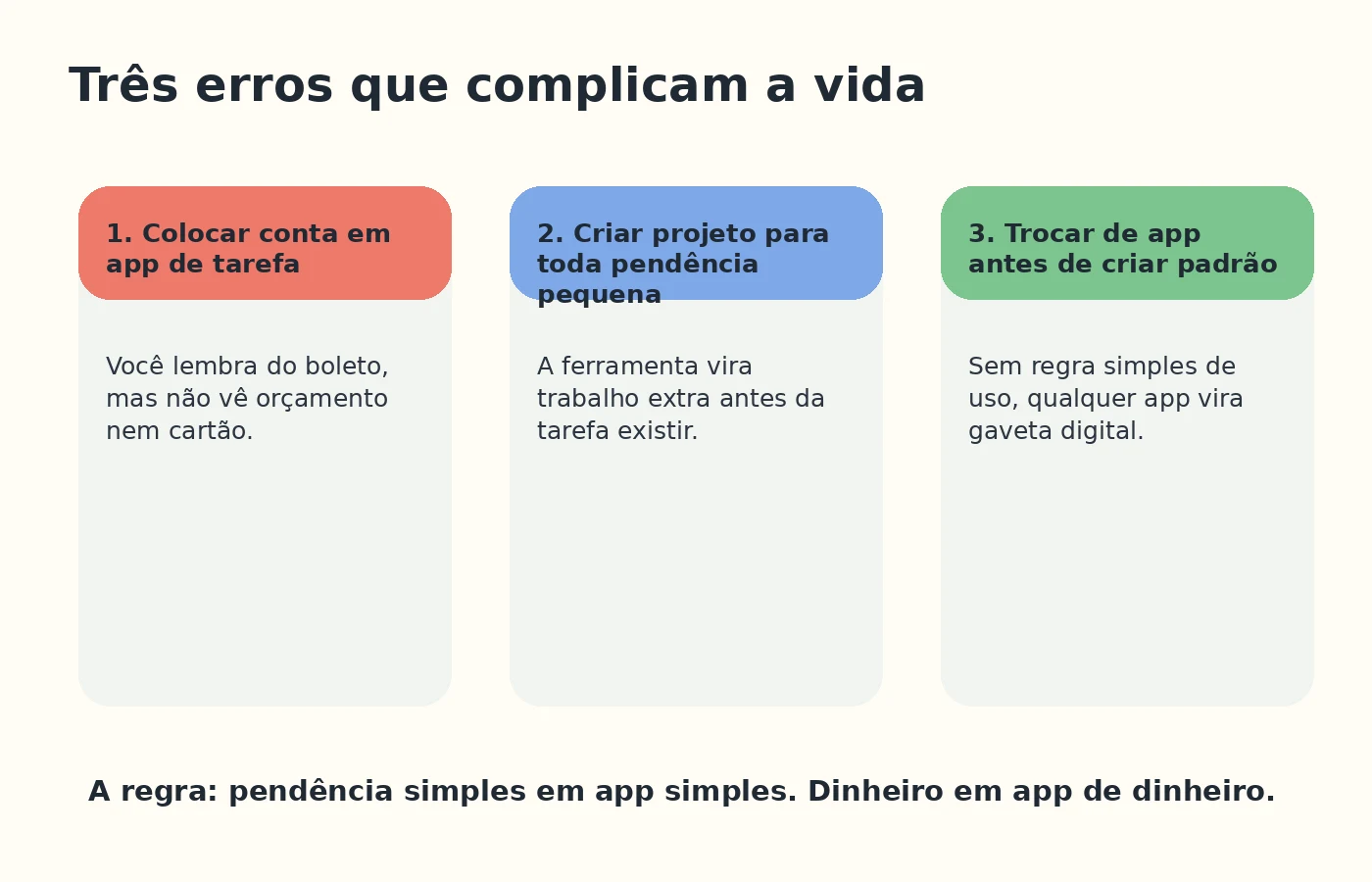 Três erros que complicam a vida

1. Colocar conta em app de tarefa

Você lembra do boleto, mas não vê orçamento nem cartão.

2. Criar projeto para toda pendência pequena

A ferramenta vira trabalho extra antes da tarefa existir.

3. Trocar de app antes de criar padrão

Sem regra simples de uso, qualquer app vira gaveta digital.

A regra: pendência simples em app simples. Dinheiro em app de dinheiro.